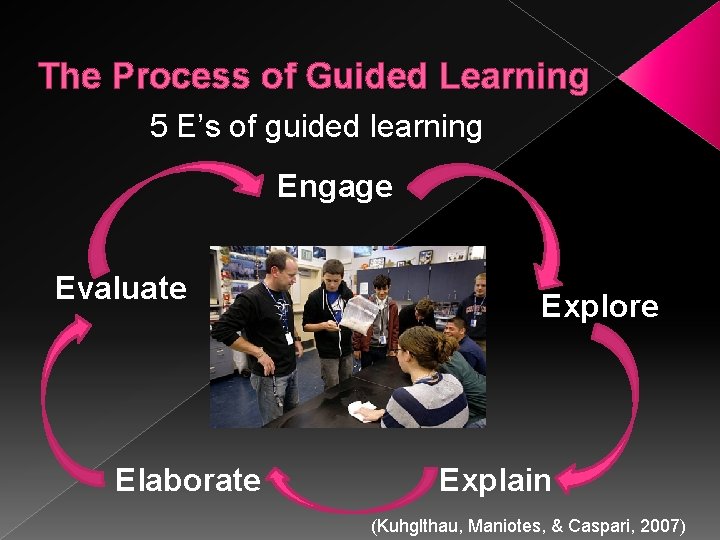 The Process of Guided Learning

5 E's of guided learning

Engage

Explore

Explain

Elaborate

Evaluate

(Kuhglthau, Maniotes, & Caspari, 2007)